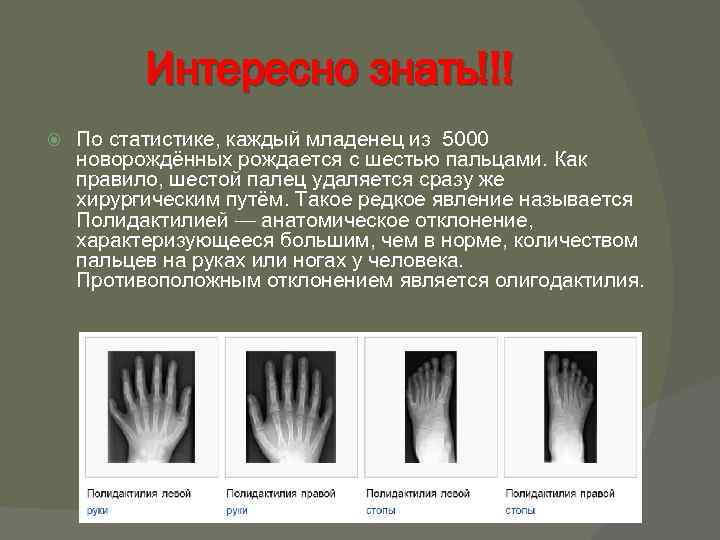 Интересно знать!!!

По статистике, каждый младенец из 5000 новорождённых рождается с шестью пальцами. Как правило, шестой палец удаляется сразу же хирургическим путём. Такое редкое явление называется Полидактилией — анатомическое отклонение, характеризующееся большим, чем в норме, количеством пальцев на руках или ногах у человека. Противоположным отклонением является олигодактилия.

Полидактилия левой руки

Полидактилия правой руки

Полидактилия левой стопы

Полидактилия правой стопы